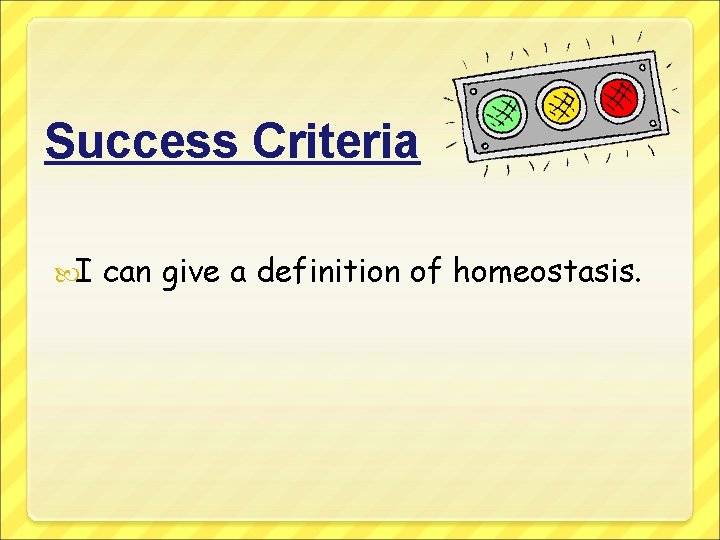 Success Criteria

I can give a definition of homeostasis.